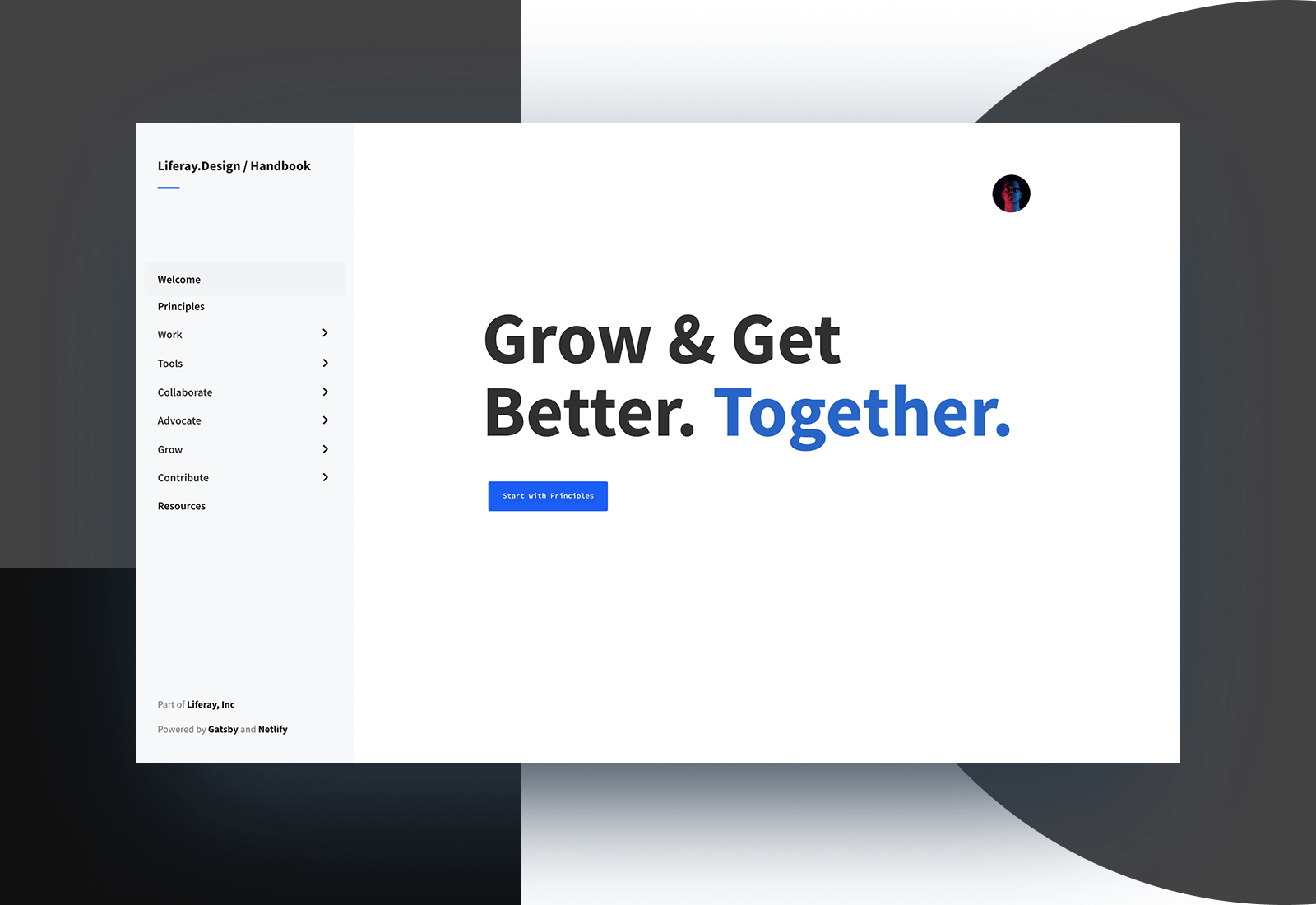 Liferay.Design / Handbook

Welcome
Principles
Work
Tools
Collaborate
Advocate
Grow
Contribute
Resources

Part of Liferay, Inc

Powered by Gatsby and Netlify

Grow & Get Better. Together.

Start with Principles